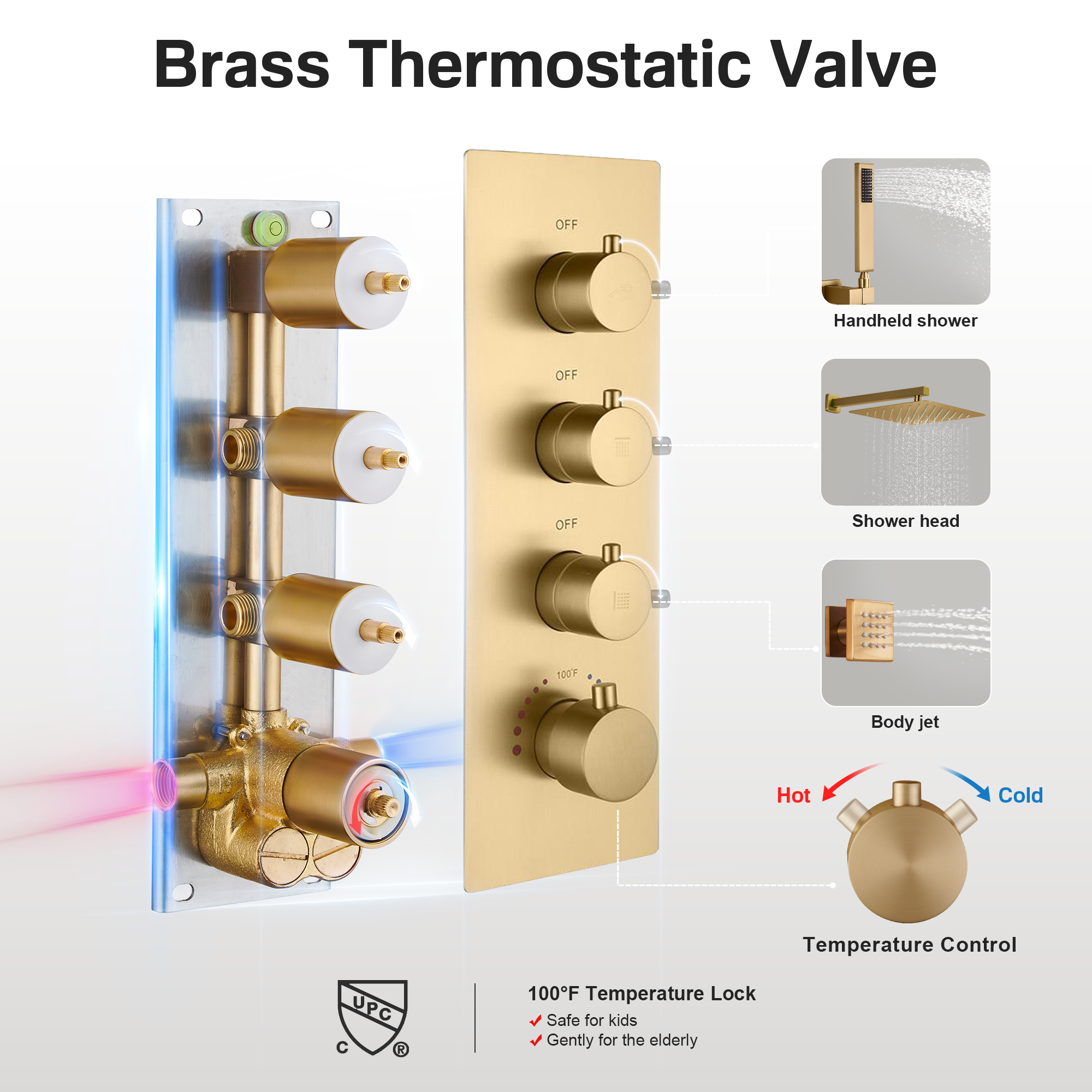 Brass Thermostatic Valve

OFF

OFF

OFF

100°F

Handheld shower

Shower head

Body jet

Hot

Cold

Temperature Control

UPC

C ®

100°F Temperature Lock

✓ Safe for kids
✓ Gently for the elderly